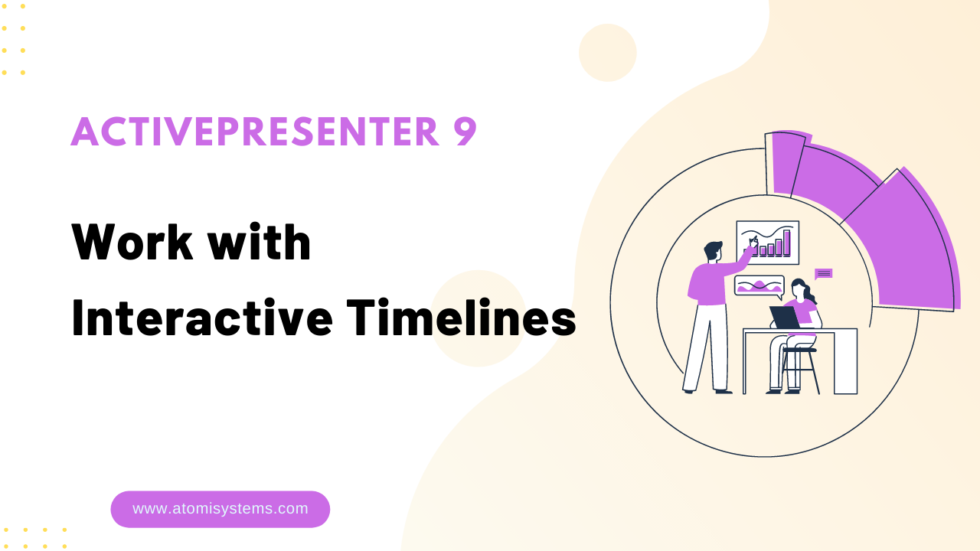 ACTIVEPRESENTER 9

Work with
Interactive Timelines

www.atomisystems.com